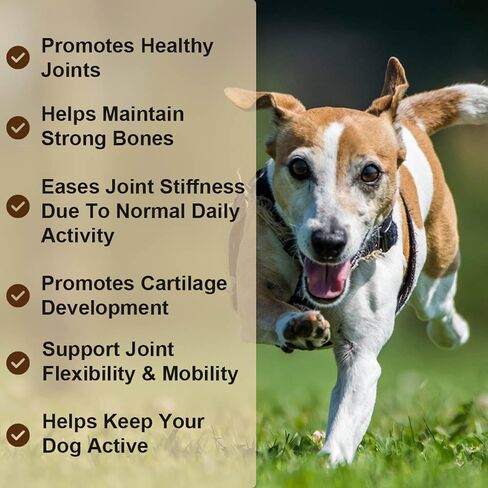 Promotes Healthy Joints

Helps Maintain Strong Bones

Eases Joint Stiffness Due To Normal Daily Activity

Promotes Cartilage Development

Support Joint Flexibility & Mobility

Helps Keep Your Dog Active